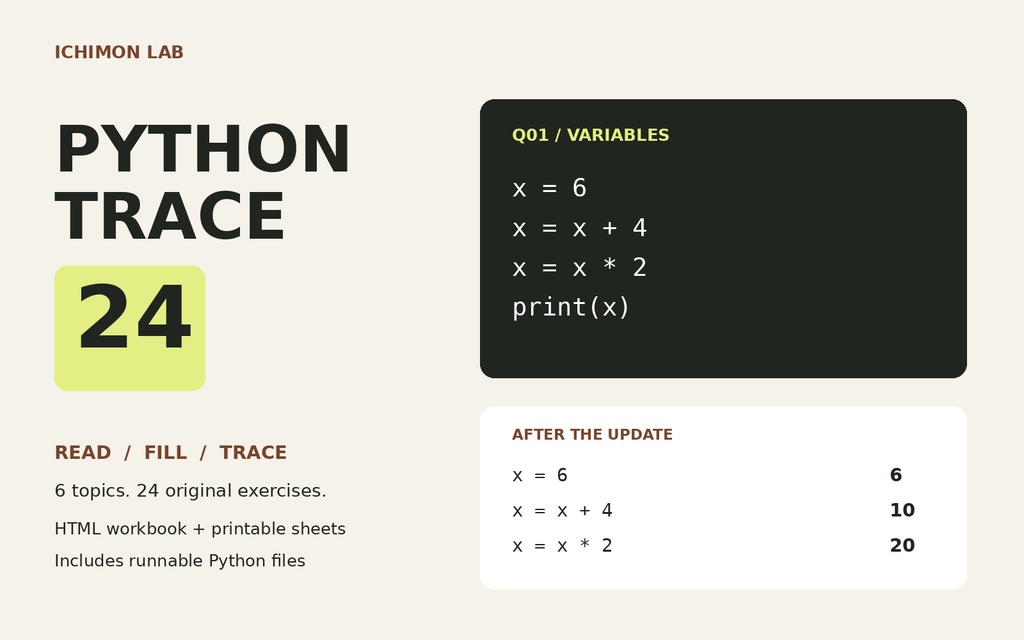 ICHIMON LAB

PYTHON TRACE

24

READ / FILL / TRACE

6 topics. 24 original exercises.

HTML workbook + printable sheets

Includes runnable Python files

Q01 / VARIABLES

x = 6
x = x + 4
x = x * 2
print(x)

AFTER THE UPDATE

x = 6 6
x = x + 4 10
x = x * 2 20